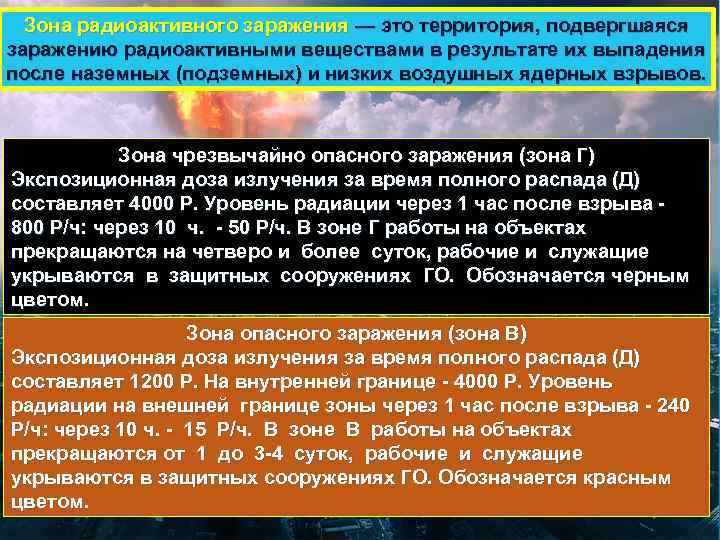 Зона радиоактивного заражения — это территория, подвергшаяся заражению радиоактивными веществами в результате их выпадения после наземных (подземных) и низких воздушных ядерных взрывов.

Зона чрезвычайно опасного заражения (зона Г)
Экспозиционная доза излучения за время полного распада (Д) составляет 4000 Р. Уровень радиации через 1 час после взрыва - 800 Р/ч: через 10 ч. - 50 Р/ч. В зоне Г работы на объектах прекращаются на четверо и более суток, рабочие и служащие укрываются в защитных сооружениях ГО. Обозначается черным цветом.

Зона опасного заражения (зона В)
Экспозиционная доза излучения за время полного распада (Д) составляет 1200 Р. На внутренней границе - 4000 Р. Уровень радиации на внешней границе зоны через 1 час после взрыва - 240 Р/ч: через 10 ч. - 15 Р/ч. В зоне В работы на объектах прекращаются от 1 до 3-4 суток, рабочие и служащие укрываются в защитных сооружениях ГО. Обозначается красным цветом.